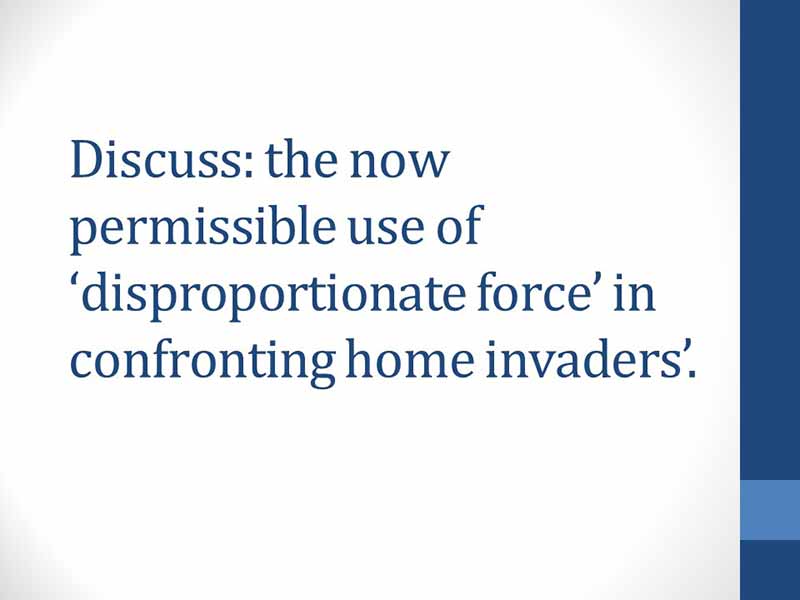 Discuss: the now permissible use of ‘disproportionate force’ in confronting home invaders’.